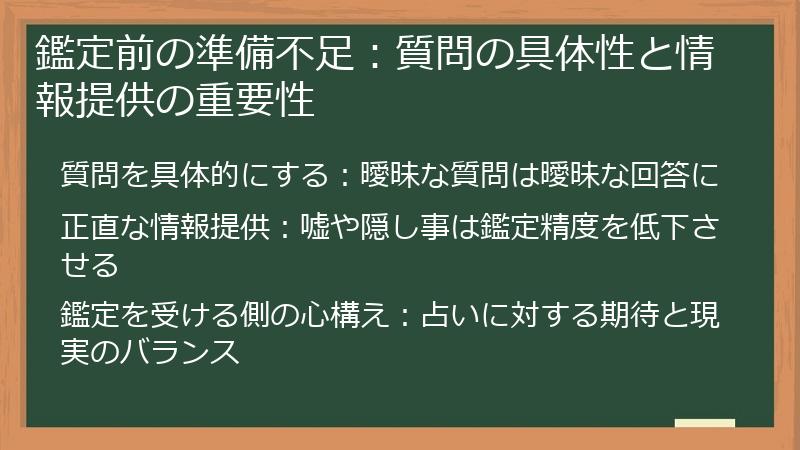 鑑定前の準備不足：質問の具体性と情報提供の重要性

質問を具体的にする：曖昧な質問は曖昧な回答に

正直な情報提供：嘘や隠し事は鑑定精度を低下させる

鑑定を受ける側の心構え：占いに対する期待と現実のバランス